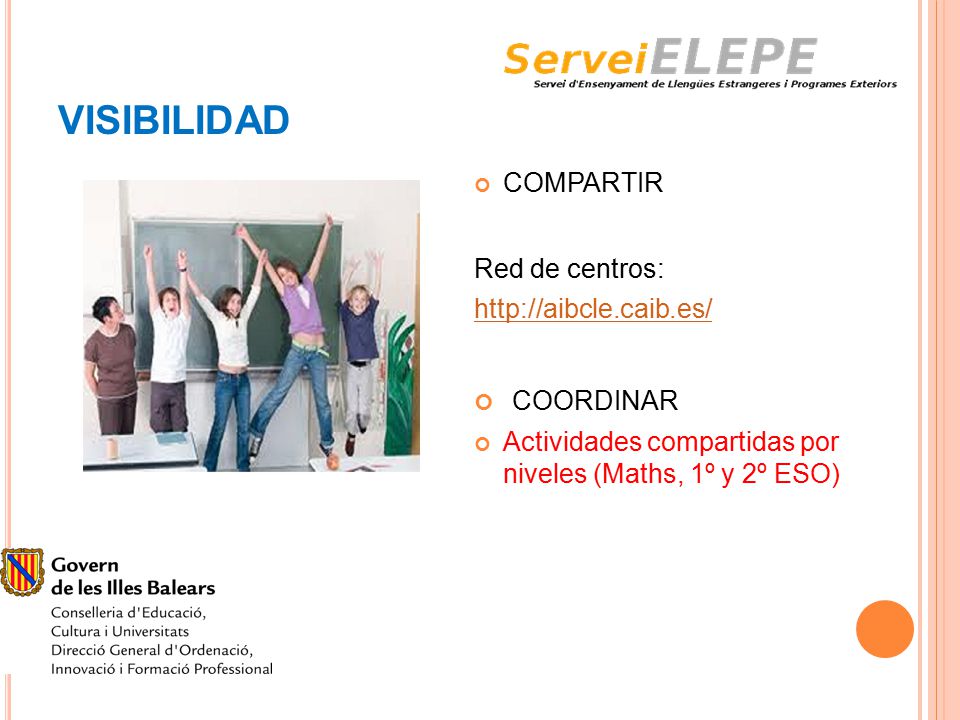 ServeiELEPE
Servei d'Ensenyament de Llengües Estrangeres i Programes Exteriors

VISIBILIDAD

COMPARTIR

Red de centros:
http://aibcle.caib.es/

COORDINAR

Actividades compartidas por niveles (Maths, 1º y 2º ESO)

Govern
de les Illes Balears
Conselleria d'Educació,
Cultura i Universitats
Direcció General d'Ordenació,
Innovació i Formació Professional